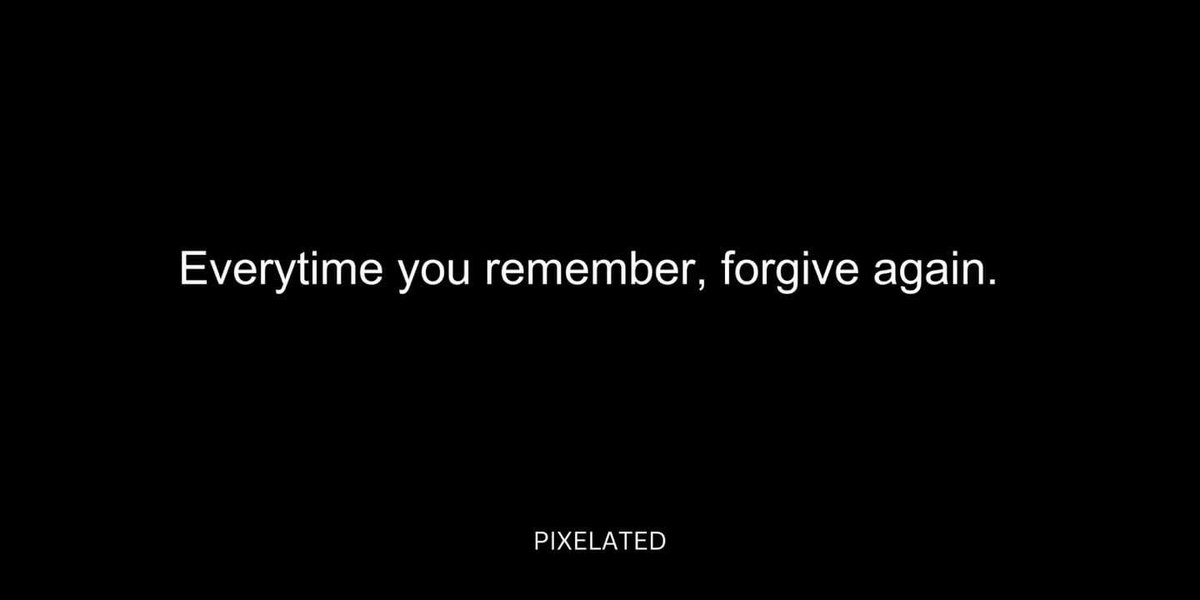 Everytime you remember, forgive again.

PIXELATED